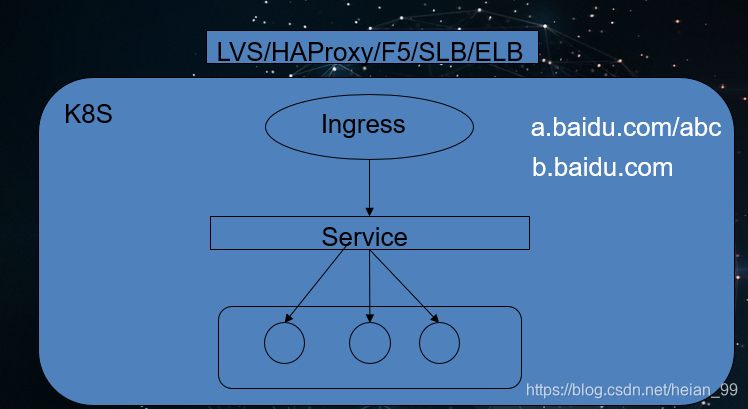 LVS/HAProxy/F5/SLB/ELB

K8S

Ingress

a.baidu.com/abc

b.baidu.com

Service

https://blog.csdn.net/heian_99